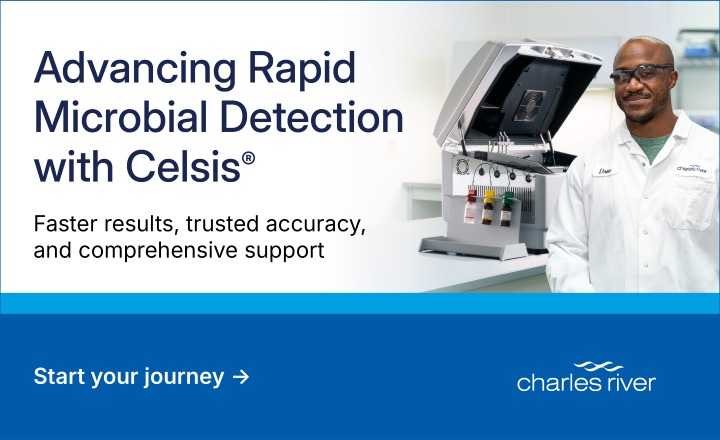 Advancing Rapid Microbial Detection with Celsis®

Faster results, trusted accuracy, and comprehensive support

charles river

Start your journey →

charles river